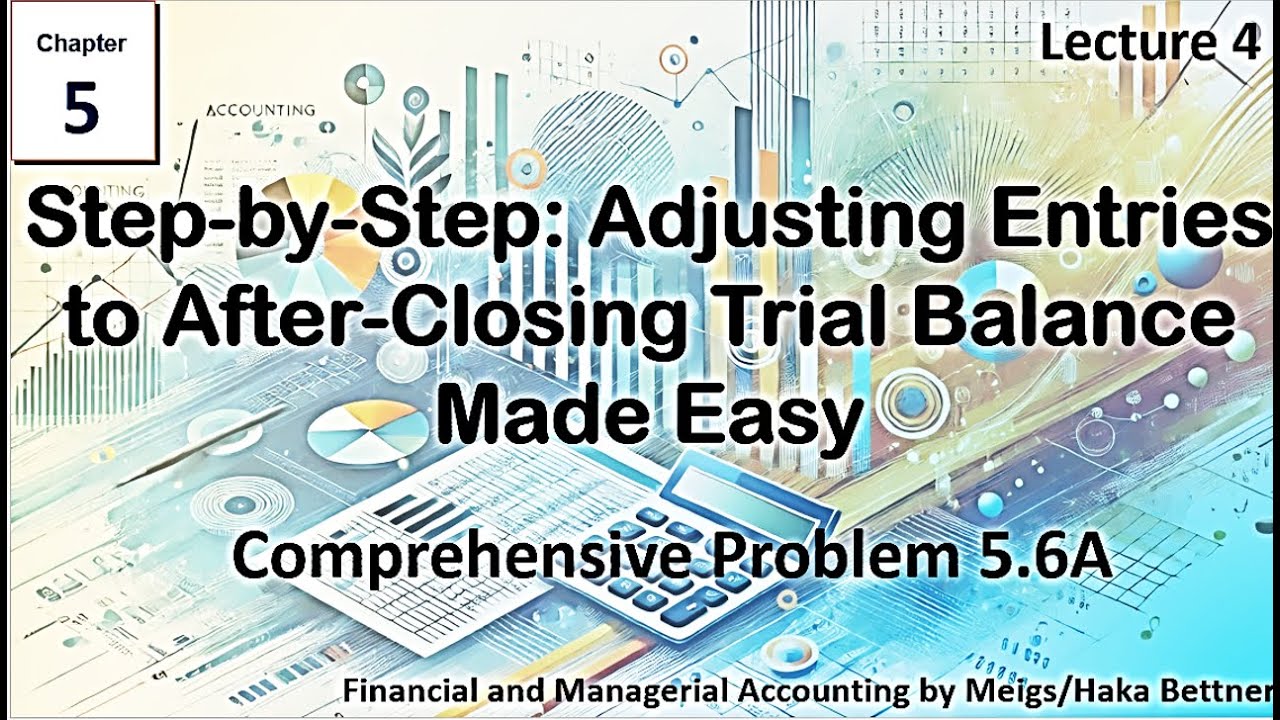 Chapter
5

Lecture 4

ACCOUNTING

Step-by-Step: Adjusting Entries to After-Closing Trial Balance Made Easy

Comprehensive Problem 5.6A

Financial and Managerial Accounting by Meigs/Haka Bettner